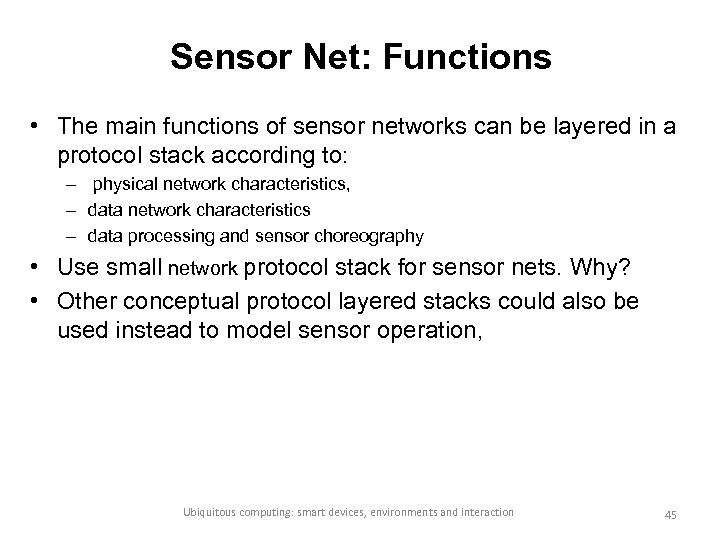 Sensor Net: Functions

• The main functions of sensor networks can be layered in a protocol stack according to:
– physical network characteristics,
– data network characteristics
– data processing and sensor choreography
• Use small network protocol stack for sensor nets. Why?
• Other conceptual protocol layered stacks could also be used instead to model sensor operation,

Ubiquitous computing: smart devices, environments and interaction

45